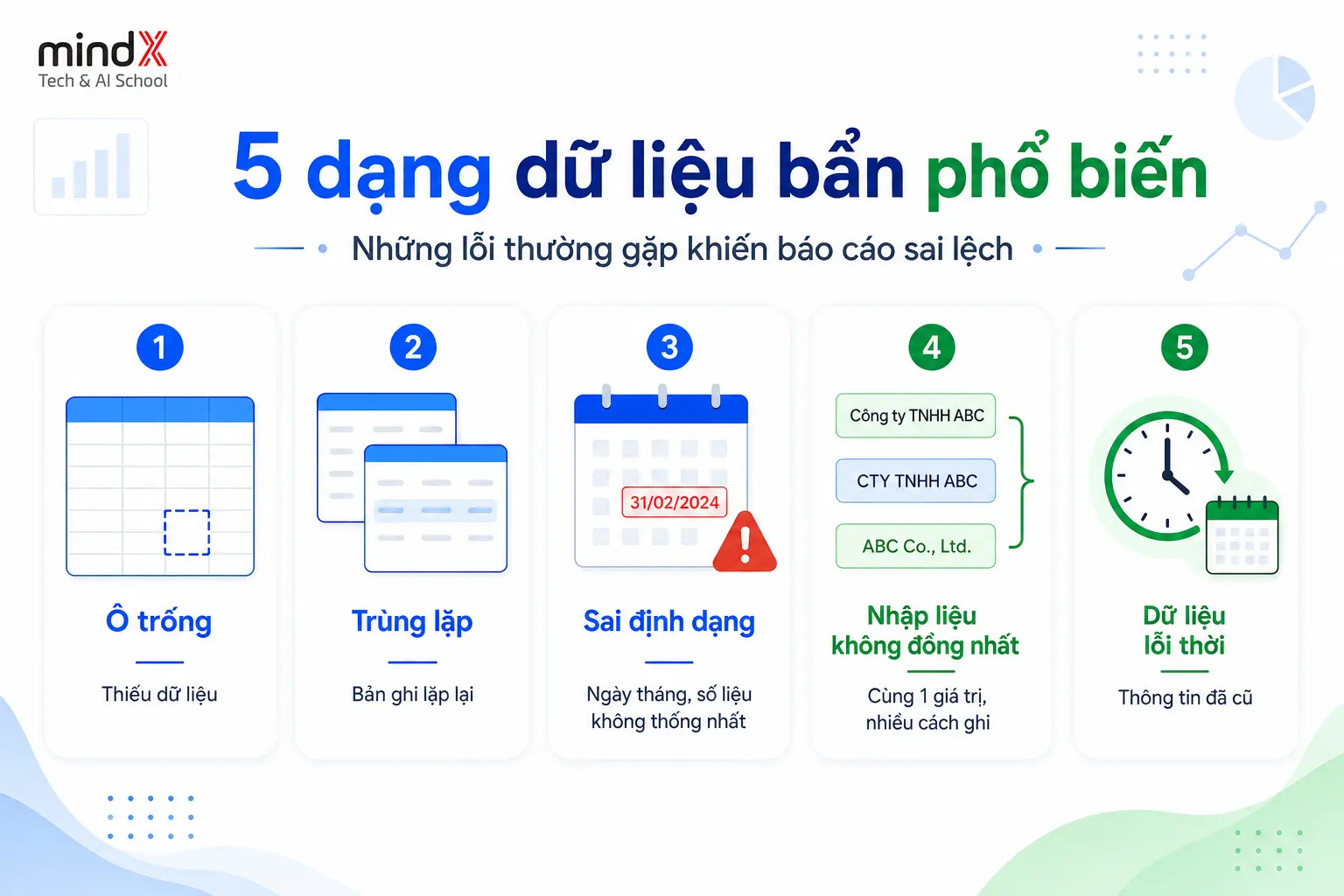 mindX
Tech & AI School

5 dạng dữ liệu bẩn phổ biến

Những lỗi thường gặp khiến báo cáo sai lệch

1

Ô trống

Thiếu dữ liệu

2

Trùng lặp

Bản ghi lặp lại

3

31/02/2024

Sai định dạng

Ngày tháng, số liệu không thống nhất

4

Công ty TNHH ABC

CTY TNHH ABC

ABC Co., Ltd.

Nhập liệu không đồng nhất

Cùng 1 giá trị, nhiều cách ghi

5

Dữ liệu lỗi thời

Thông tin đã cũ